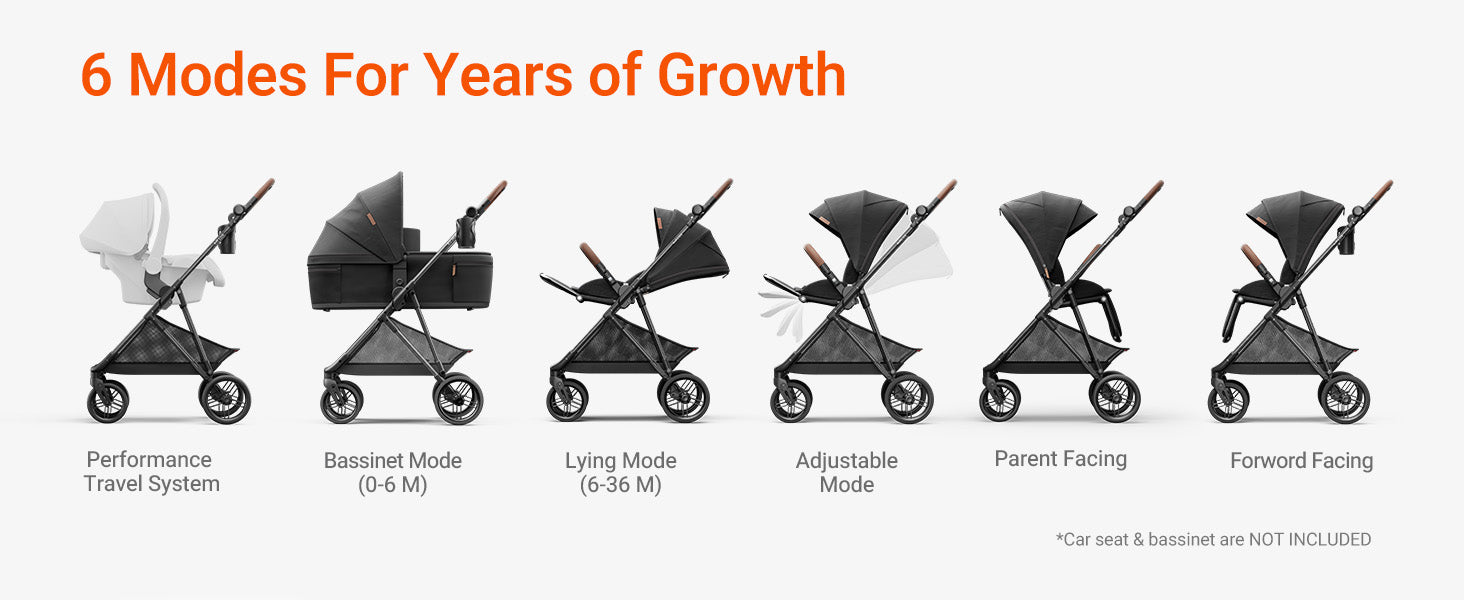 6 Modes For Years of Growth

Performance Travel System

Bassinet Mode (0-6 M)

Lying Mode (6-36 M)

Adjustable Mode

Parent Facing

Forword Facing

*Car seat & bassinet are NOT INCLUDED